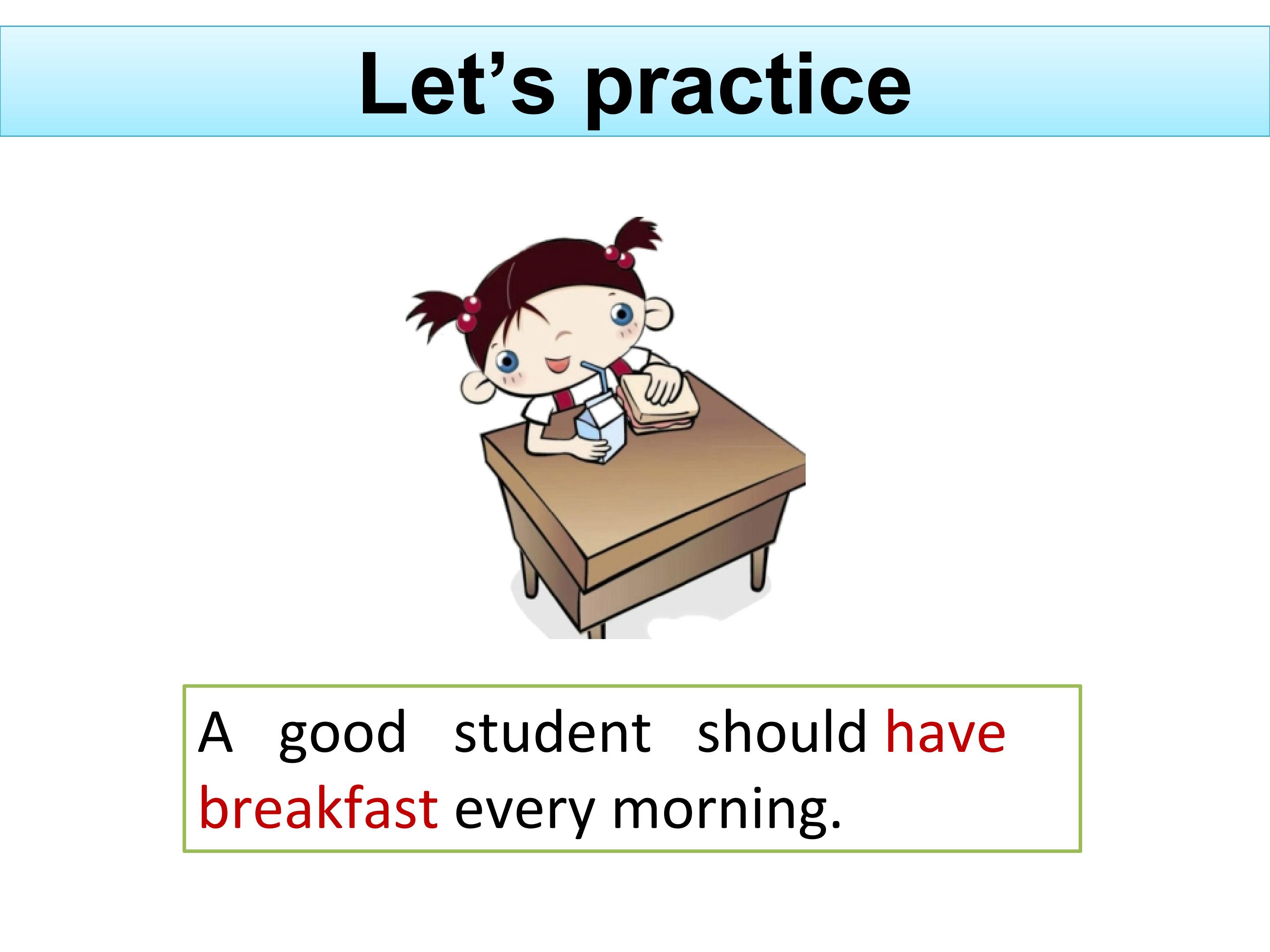 Let’s practice

A good student should have breakfast every morning.